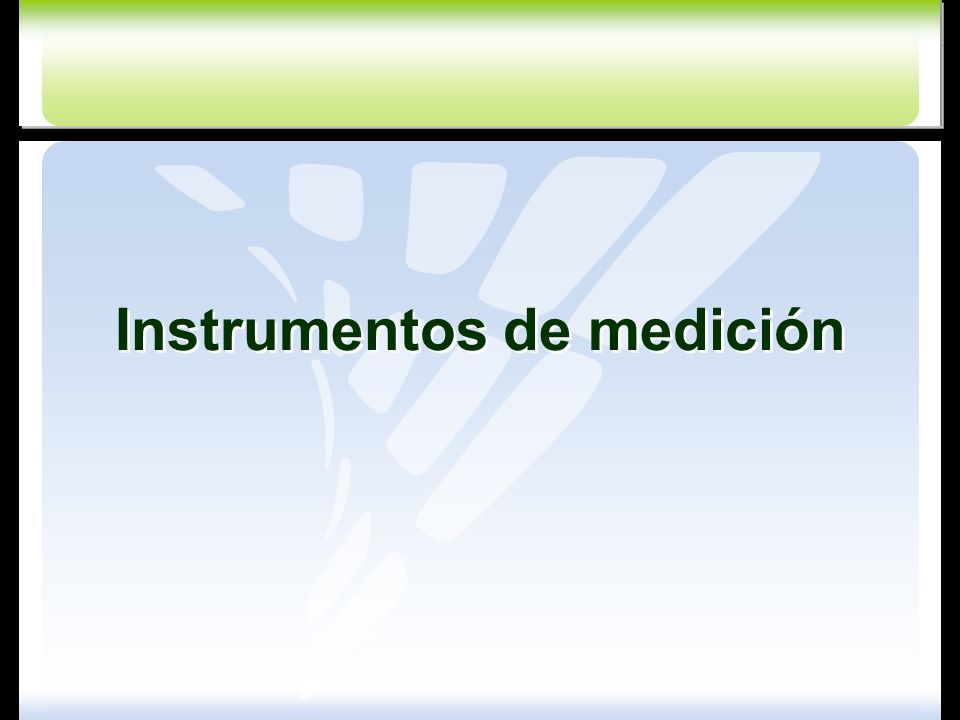 Instrumentos de medición